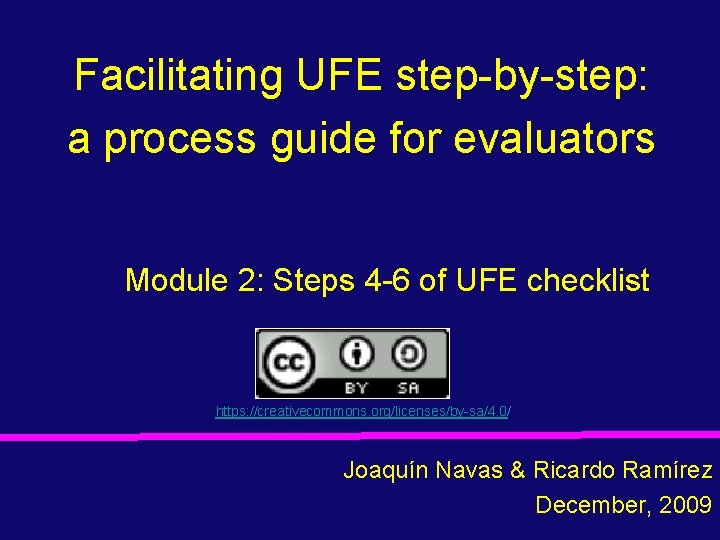 Facilitating UFE step-by-step: a process guide for evaluators

Module 2: Steps 4-6 of UFE checklist

cc BY SA

https://creativecommons.org/licenses/by-sa/4.0/

Joaquín Navas & Ricardo Ramírez

December, 2009